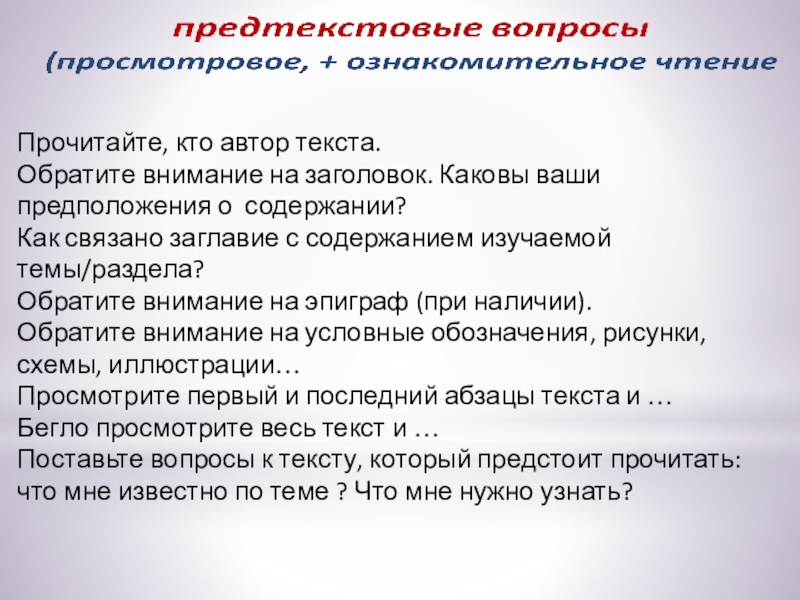 предтекстовые вопросы
(просмотровое, + ознакомительное чтение

Прочитайте, кто автор текста.
Обратите внимание на заголовок. Каковы ваши предположения о содержании?
Как связано заглавие с содержанием изучаемой темы/раздела?
Обратите внимание на эпиграф (при наличии).
Обратите внимание на условные обозначения, рисунки, схемы, иллюстрации…
Просмотрите первый и последний абзацы текста и …
Бегло просмотрите весь текст и …
Поставьте вопросы к тексту, который предстоит прочитать: что мне известно по теме ? Что мне нужно узнать?